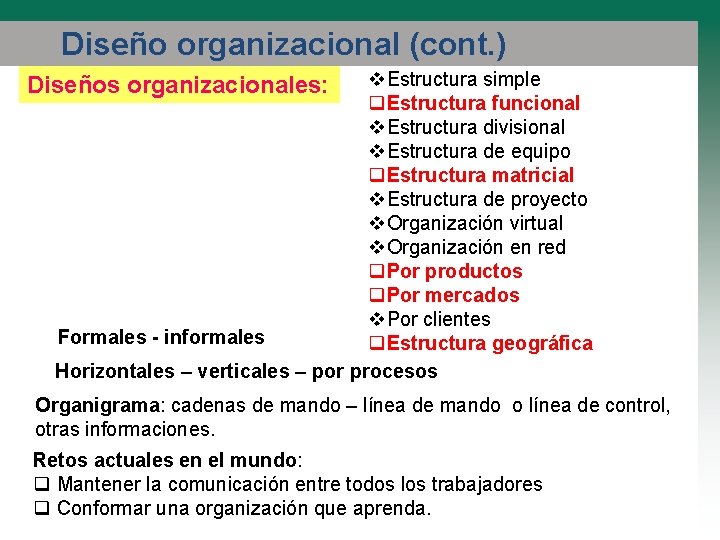 Diseño organizacional (cont.)

Diseños organizacionales:

❖Estructura simple
❑Estructura funcional
❖Estructura divisional
❖Estructura de equipo
❑Estructura matricial
❖Estructura de proyecto
❖Organización virtual
❖Organización en red
❑Por productos
❑Por mercados
❖Por clientes
❑Estructura geográfica

Formales - informales

Horizontales – verticales – por procesos

Organigrama: cadenas de mando – línea de mando o línea de control, otras informaciones.

Retos actuales en el mundo:
❑ Mantener la comunicación entre todos los trabajadores
❑ Conformar una organización que aprenda.